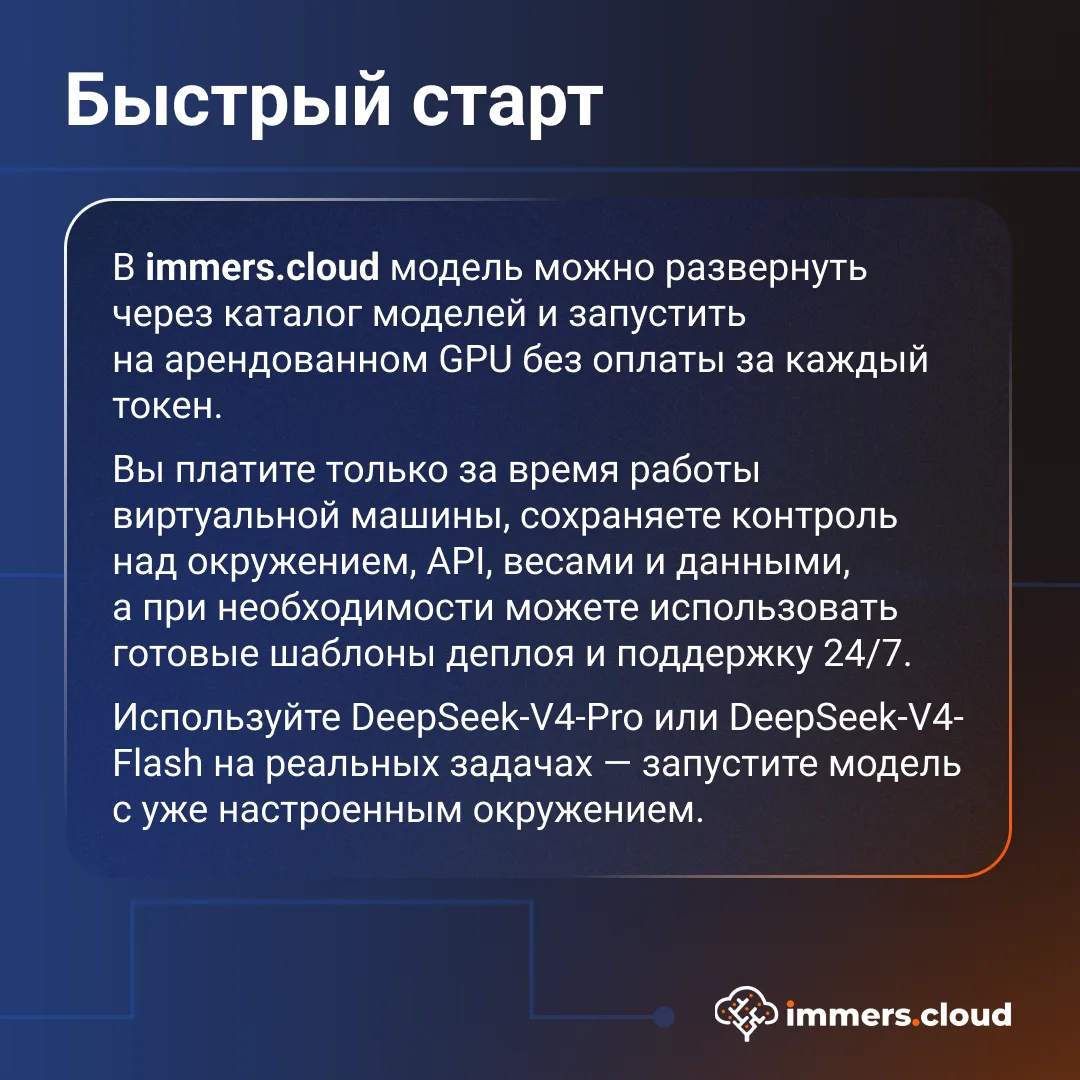 Быстрый старт

В immers.cloud модель можно развернуть через каталог моделей и запустить на арендованном GPU без оплаты за каждый токен.

Вы платите только за время работы виртуальной машины, сохраняете контроль над окружением, API, весами и данными, а при необходимости можете использовать готовые шаблоны деплоя и поддержку 24/7.

Используйте DeepSeek-V4-Pro или DeepSeek-V4-Flash на реальных задачах — запустите модель с уже настроенным окружением.

immers.cloud